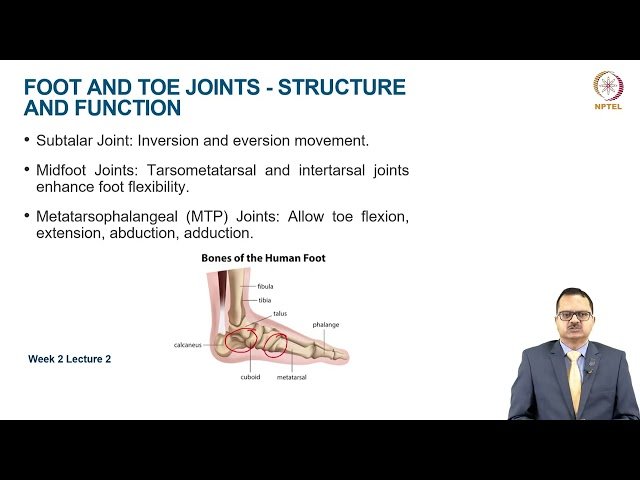 FOOT AND TOE JOINTS - STRUCTURE AND FUNCTION

NPTEL

• Subtalar Joint: Inversion and eversion movement.

• Midfoot Joints: Tarsometatarsal and intertarsal joints enhance foot flexibility.

• Metatarsophalangeal (MTP) Joints: Allow toe flexion, extension, abduction, adduction.

Bones of the Human Foot

fibula

tibia

talus

phalange

calcaneus

cuboid

metatarsal

Week 2 Lecture 2